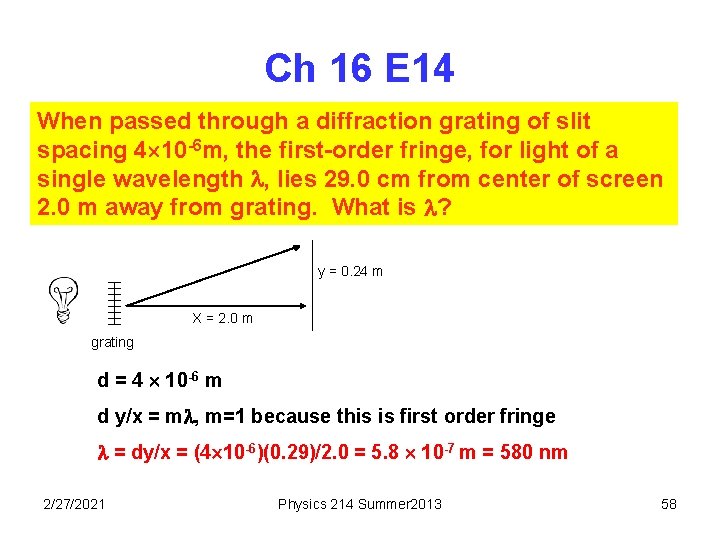 Ch 16 E14

When passed through a diffraction grating of slit spacing $4\times10^{-6}$m, the first-order fringe, for light of a single wavelength $\lambda$, lies 29.0 cm from center of screen 2.0 m away from grating. What is $\lambda$?

y = 0.24 m

X = 2.0 m

grating

d = $4 \times 10^{-6}$ m

d y/x = m$\lambda$, m=1 because this is first order fringe

$\lambda$ = dy/x = $(4\times10^{-6})(0.29)/2.0 = 5.8 \times 10^{-7}$ m = 580 nm

2/27/2021

Physics 214 Summer2013

58